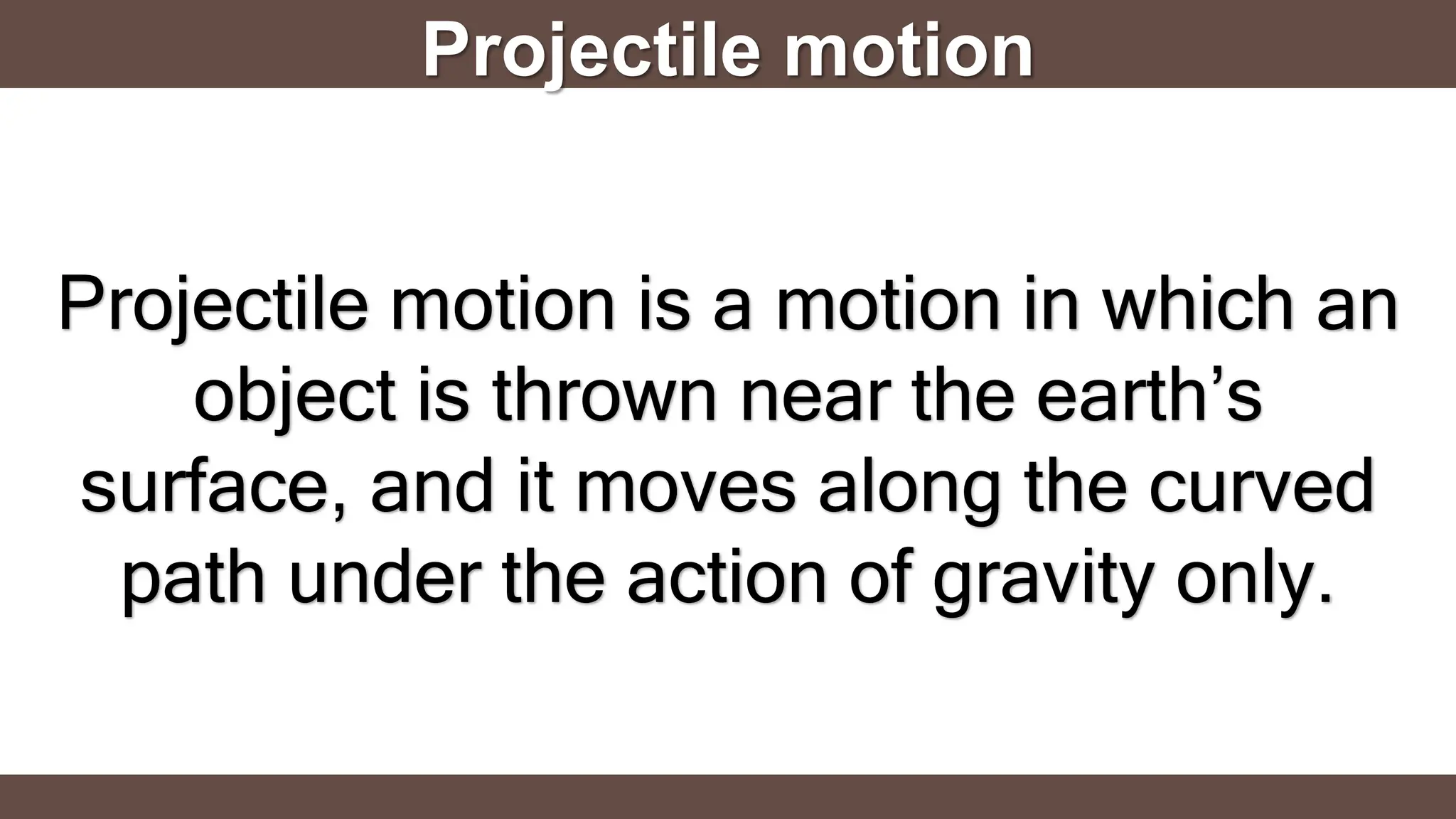 Projectile motion

Projectile motion is a motion in which an object is thrown near the earth’s surface, and it moves along the curved path under the action of gravity only.